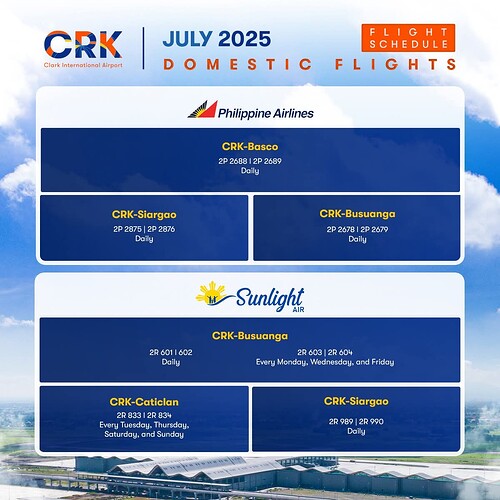 CRK
Clark International Airport

JULY 2025
DOMESTIC FLIGHTS

FLIGHT SCHEDULE

Philippine Airlines

CRK-Basco
2P 2688 | 2P 2689
Daily

CRK-Siargao
2P 2875 | 2P 2876
Daily

CRK-Busuanga
2P 2678 | 2P 2679
Daily

Sunlight AIR

CRK-Busuanga
2R 601 | 602
Daily

2R 603 | 2R 604
Every Monday, Wednesday, and Friday

CRK-Caticlan
2R 833 | 2R 834
Every Tuesday, Thursday, Saturday, and Sunday

CRK-Siargao
2R 989 | 2R 990
Daily